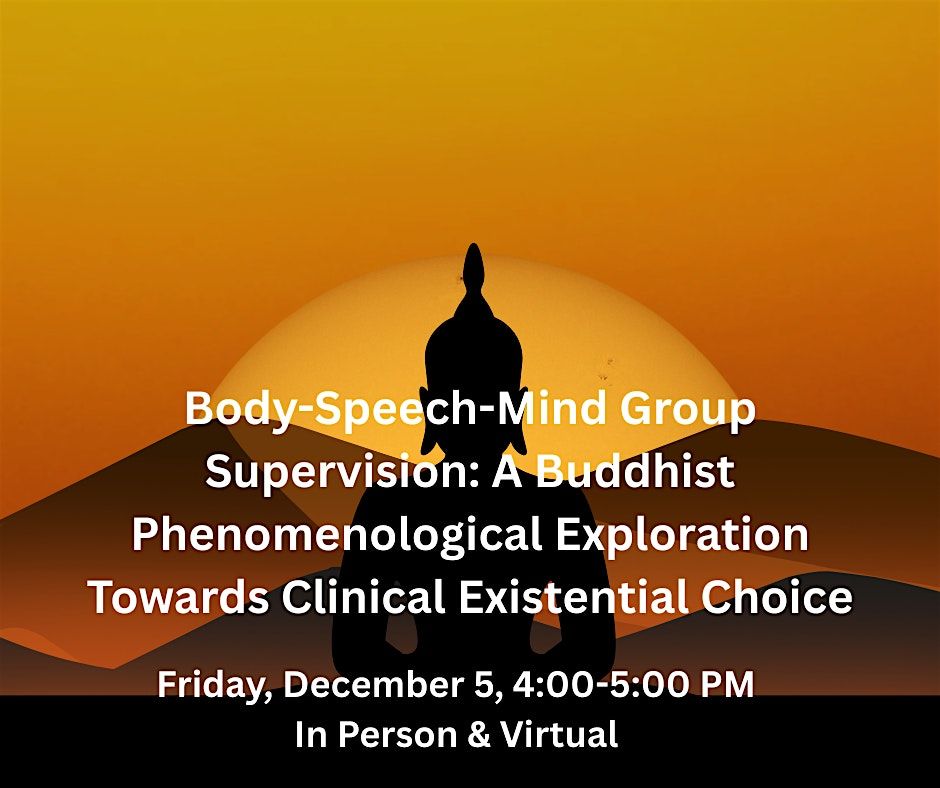 Body-Speech-Mind Group Supervision: A Buddhist Phenomenological Exploration Towards Clinical Existential Choice

Friday, December 5, 4:00-5:00 PM
In Person & Virtual